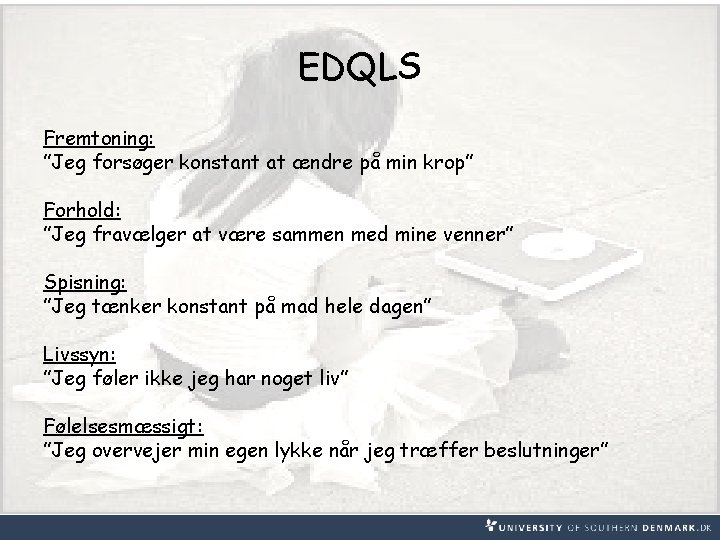 EDQLS

Fremtoning:
"Jeg forsøger konstant at ændre på min krop"

Forhold:
"Jeg fravælger at være sammen med mine venner"

Spisning:
"Jeg tænker konstant på mad hele dagen"

Livssyn:
"Jeg føler ikke jeg har noget liv"

Følelsesmæssigt:
"Jeg overvejer min egen lykke når jeg træffer beslutninger"

UNIVERSITY OF SOUTHERN DENMARK.DK